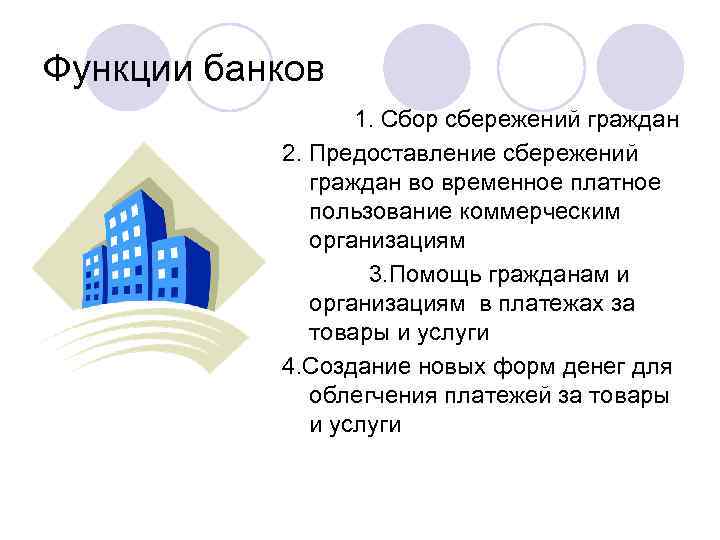 Функции банков

1. Сбор сбережений граждан

2. Предоставление сбережений граждан во временное платное пользование коммерческим организациям

3.Помощь гражданам и организациям  в платежах за товары и услуги

4.Создание новых форм денег для облегчения платежей за товары и услуги